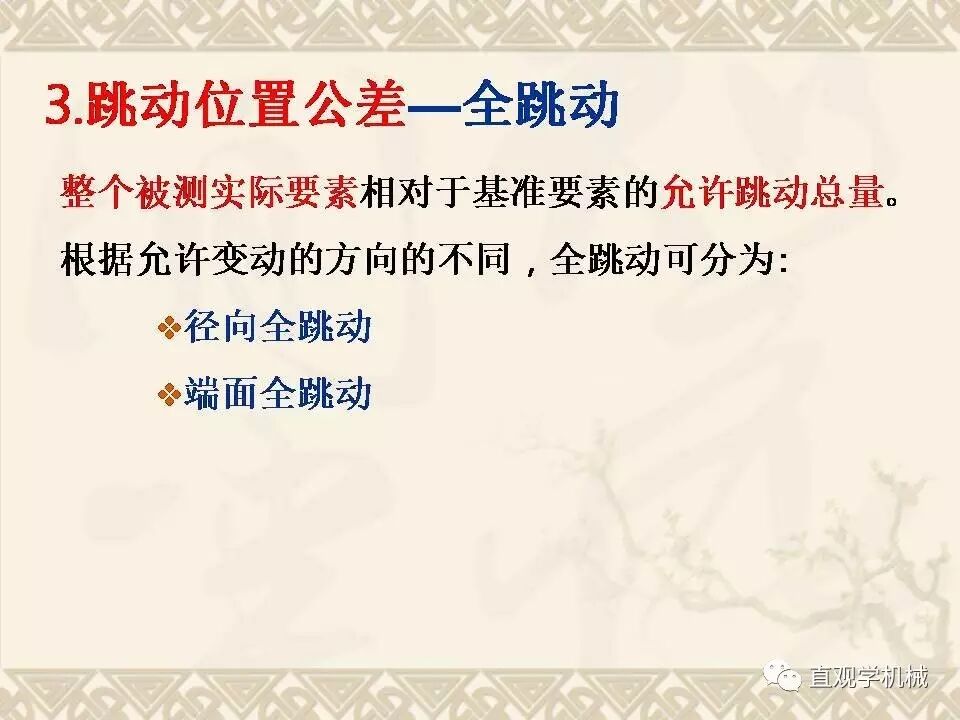 3.跳动位置公差—全跳动

整个被测实际要素相对于基准要素的允许跳动总量。

根据允许变动的方向的不同，全跳动可分为:

❖径向全跳动

❖端面全跳动

直观学机械